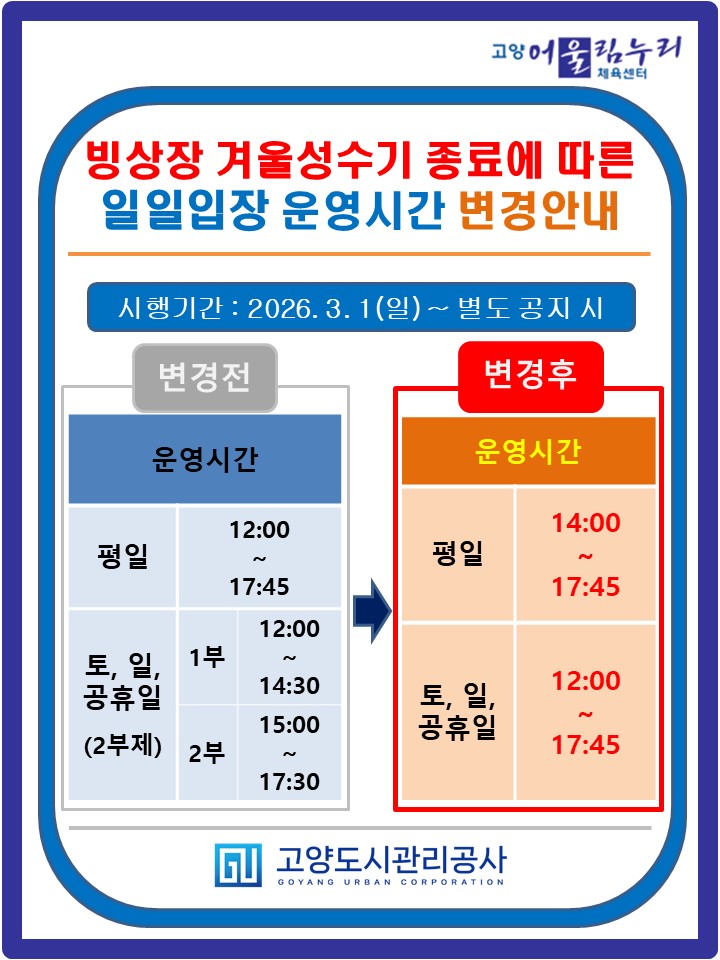 고양 어울림누리 체육센터

빙상장 겨울성수기 종료에 따른
일일입장 운영시간 변경안내

시행기간 : 2026. 3. 1(일) ~ 별도 공지 시

변경전

| 운영시간 | | |
|---|---|---|
| 평일 | 12:00 ~ 17:45 | |
| 토, 일, 공휴일 (2부제) | 1부 | 12:00 ~ 14:30 |
| | 2부 | 15:00 ~ 17:30 |

변경후

| 운영시간 | |
|---|---|
| 평일 | 14:00 ~ 17:45 |
| 토, 일, 공휴일 | 12:00 ~ 17:45 |

고양도시관리공사
GOYANG URBAN CORPORATION